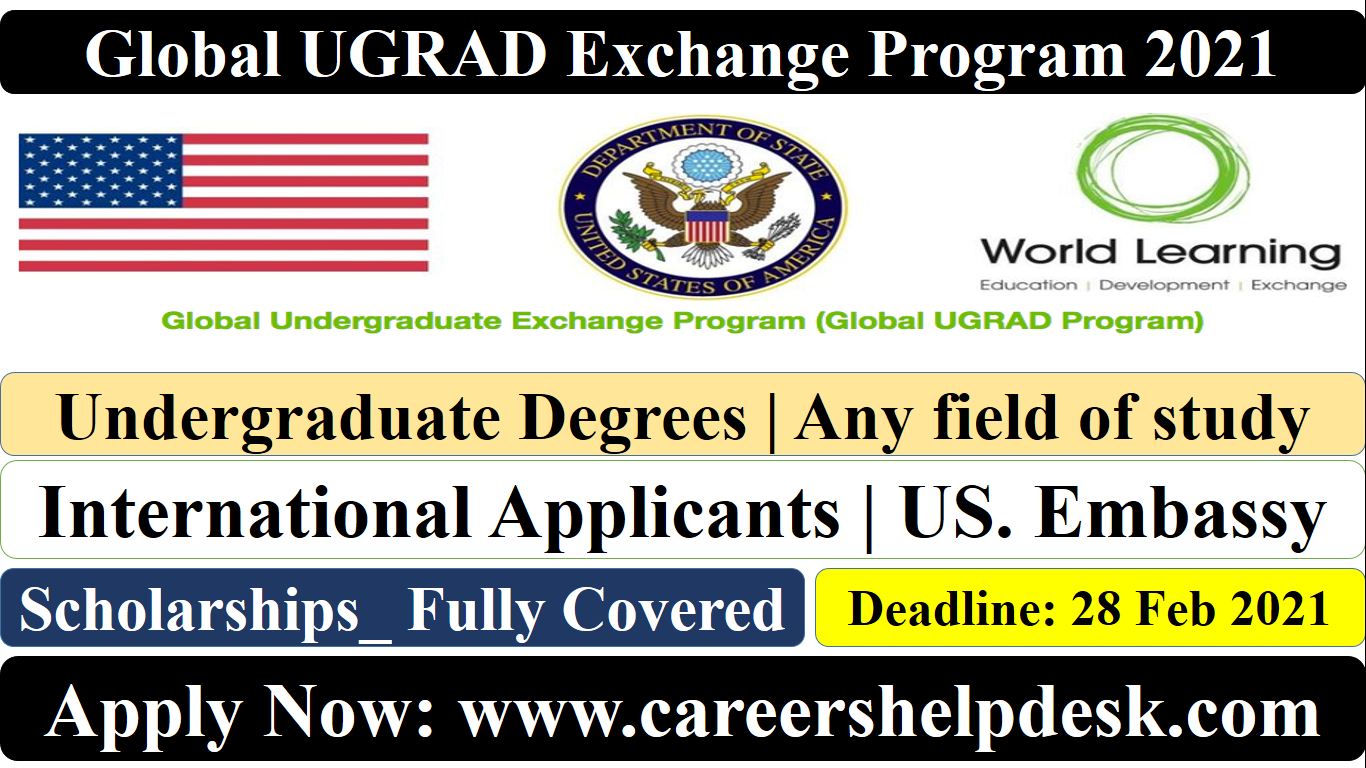 Global UGRAD Exchange Program 2021

DEPARTMENT OF STATE
UNITED STATES OF AMERICA

World Learning
Education | Development | Exchange

Global Undergraduate Exchange Program (Global UGRAD Program)

Undergraduate Degrees | Any field of study

International Applicants | US. Embassy

Scholarships_ Fully Covered

Deadline: 28 Feb 2021

Apply Now: www.careershelpdesk.com